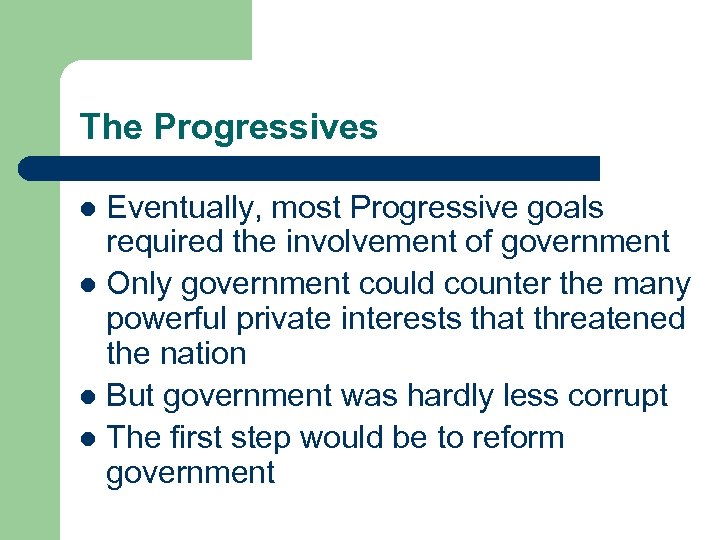 The Progressives

- Eventually, most Progressive goals required the involvement of government
- Only government could counter the many powerful private interests that threatened the nation
- But government was hardly less corrupt
- The first step would be to reform government